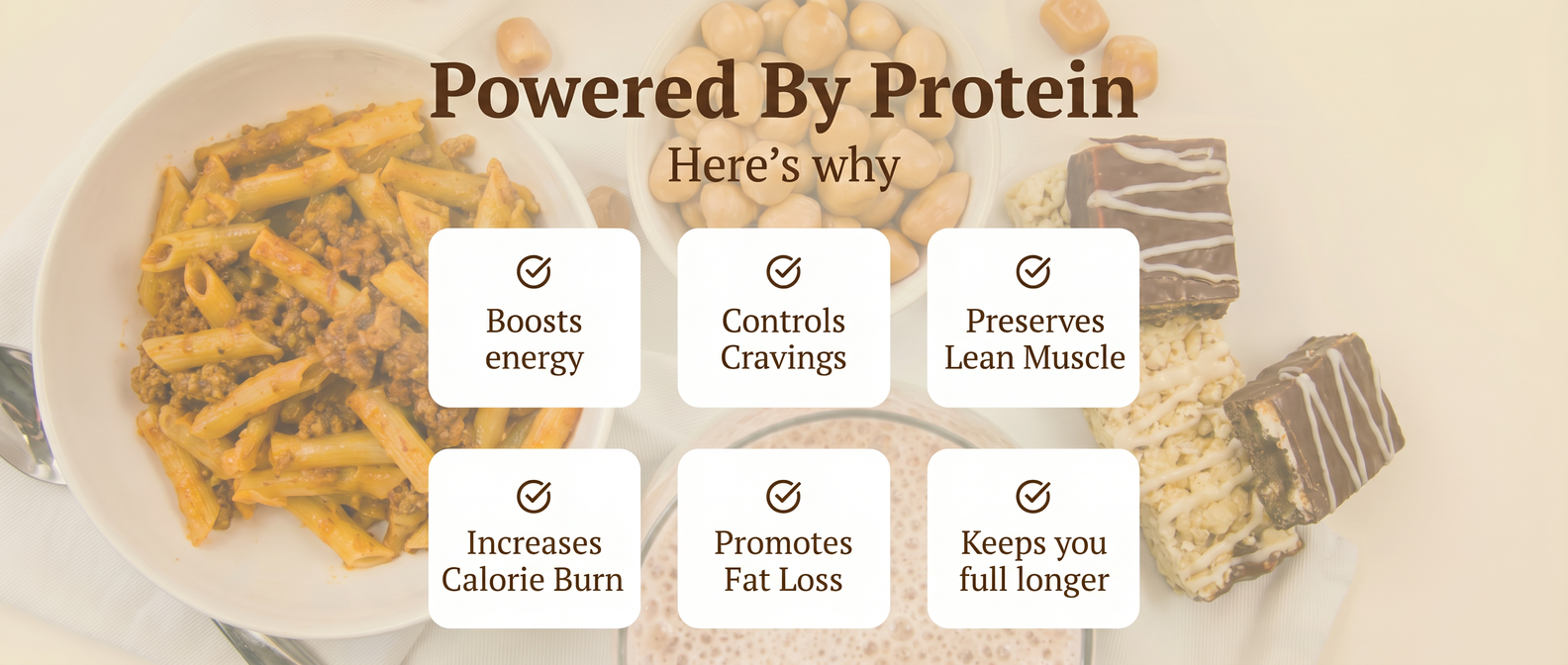 Powered By Protein
Here’s why

Boosts energy

Controls Cravings

Preserves Lean Muscle

Increases Calorie Burn

Promotes Fat Loss

Keeps you full longer